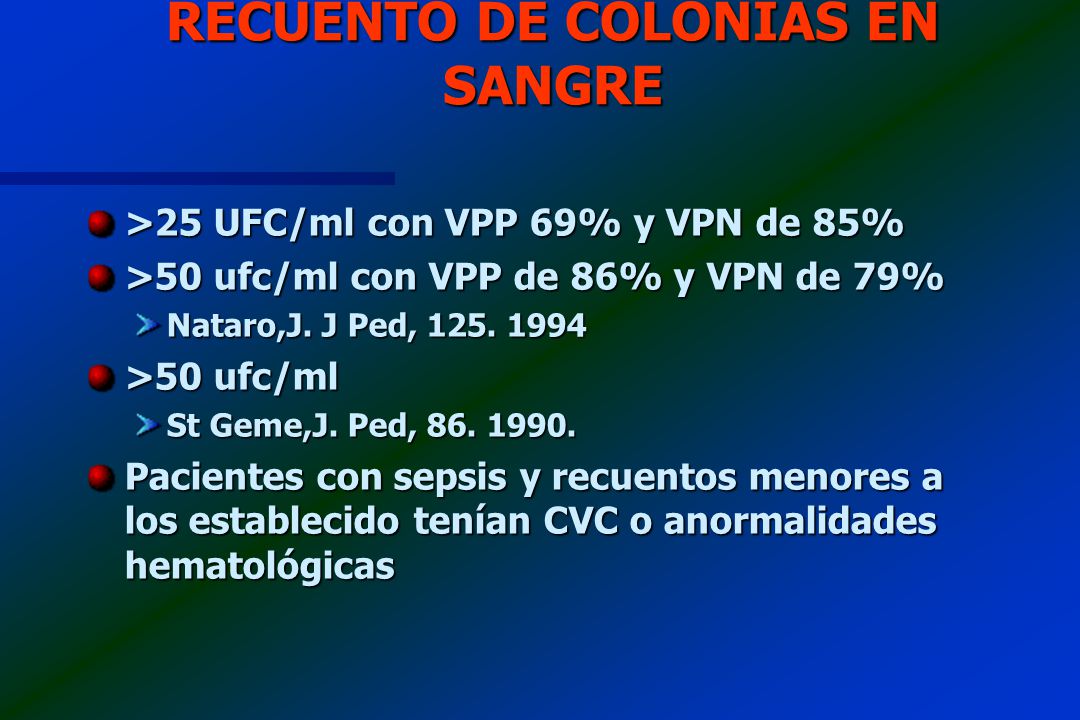 RECUENTO DE COLONIAS EN SANGRE

>25 UFC/ml con VPP 69% y VPN de 85%

>50 ufc/ml con VPP de 86% y VPN de 79%

Nataro,J. J Ped, 125. 1994

>50 ufc/ml

St Geme,J. Ped, 86. 1990.

Pacientes con sepsis y recuentos menores a los establecido tenían CVC o anormalidades hematológicas